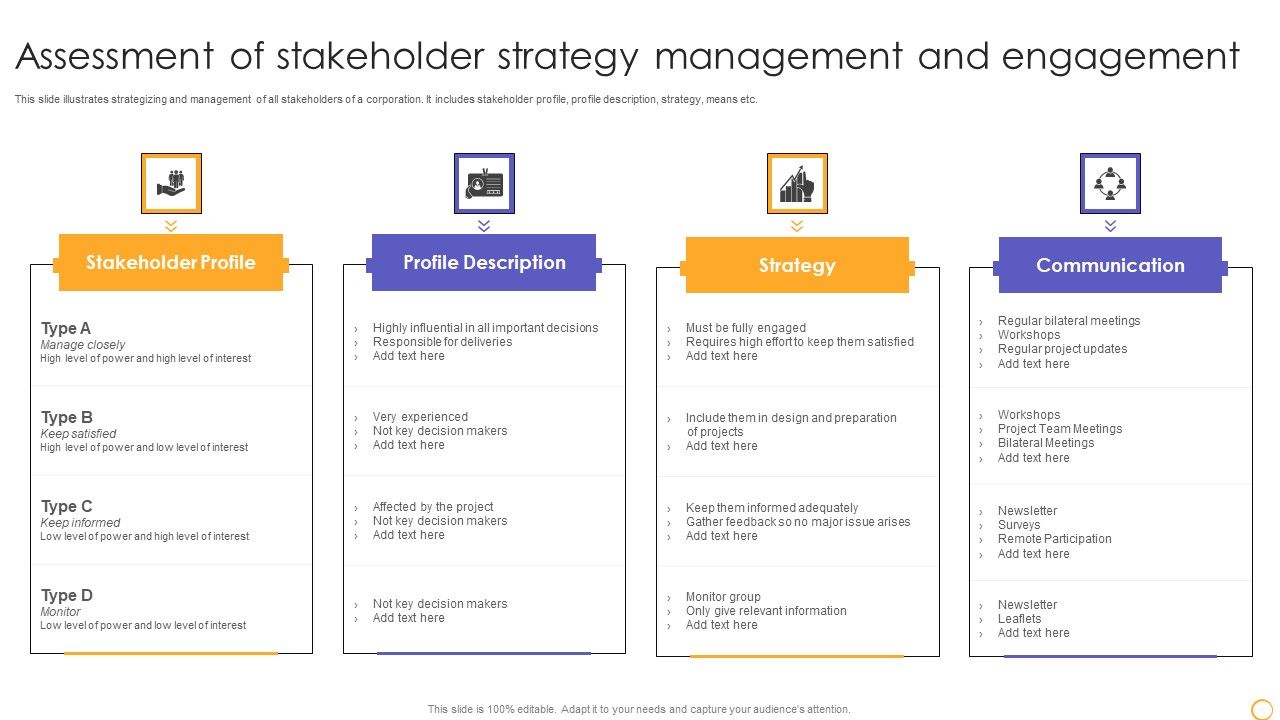 Assessment of stakeholder strategy management and engagement

This slide illustrates strategizing and management of all stakeholders of a corporation. It includes stakeholder profile, profile description, strategy, means etc.

Stakeholder Profile

Type A
Manage closely
High level of power and high level of interest

Type B
Keep satisfied
High level of power and low level of interest

Type C
Keep informed
Low level of power and high level of interest

Type D
Monitor
Low level of power and low level of interest

Profile Description

› Highly influential in all important decisions
› Responsible for deliveries
› Add text here

› Very experienced
› Not key decision makers
› Add text here

› Affected by the project
› Not key decision makers
› Add text here

› Not key decision makers
› Add text here

Strategy

› Must be fully engaged
› Requires high effort to keep them satisfied
› Add text here

› Include them in design and preparation of projects
› Add text here

› Keep them informed adequately
› Gather feedback so no major issue arises
› Add text here

› Monitor group
› Only give relevant information
› Add text here

Communication

› Regular bilateral meetings
› Workshops
› Regular project updates
› Add text here

› Workshops
› Project Team Meetings
› Bilateral Meetings
› Add text here

› Newsletter
› Surveys
› Remote Participation
› Add text here

› Newsletter
› Leaflets
› Add text here

This slide is 100% editable. Adapt it to your needs and capture your audience's attention.